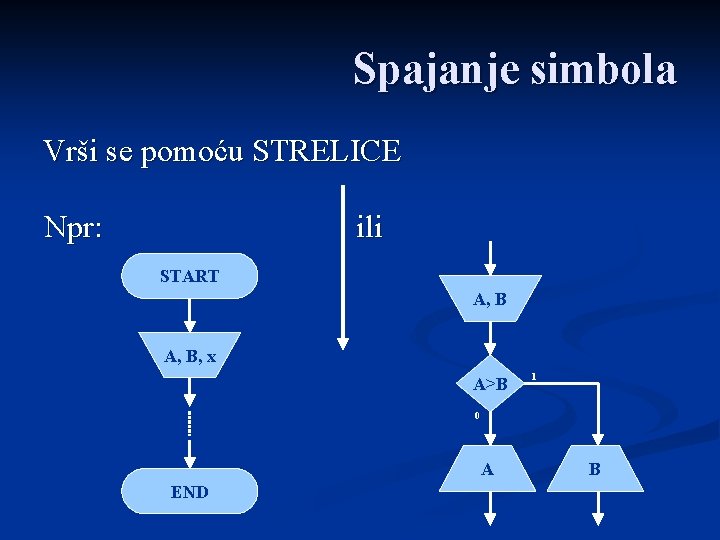 Spajanje simbola

Vrši se pomoću STRELICE

Npr:

ili

START

A, B, x

END

A, B

A>B

1

0

A

B